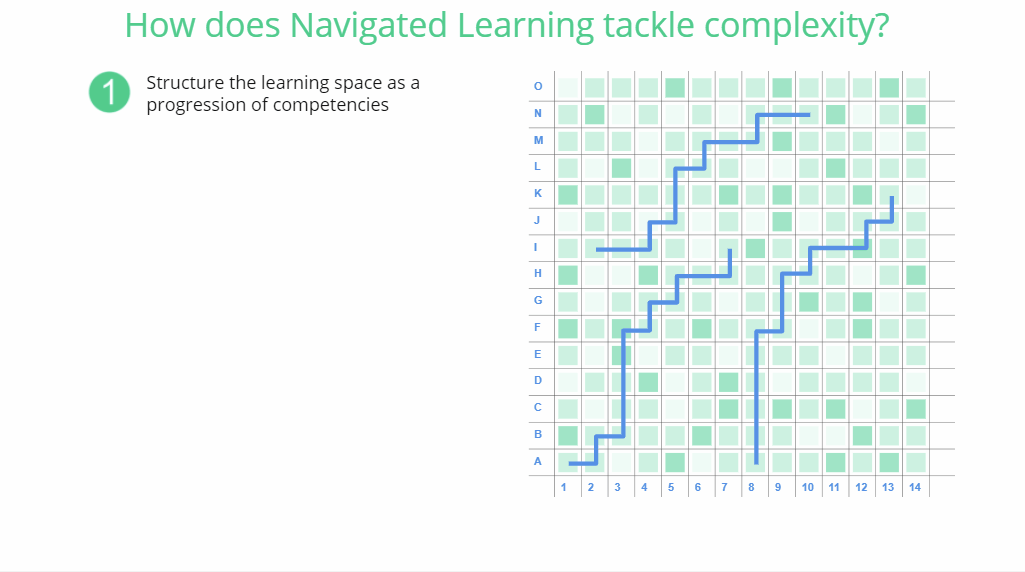 How does Navigated Learning tackle complexity?

1 Structure the learning space as a progression of competencies

O
N
M
L
K
J
I
H
G
F
E
D
C
B
A
1 2 3 4 5 6 7 8 9 10 11 12 13 14